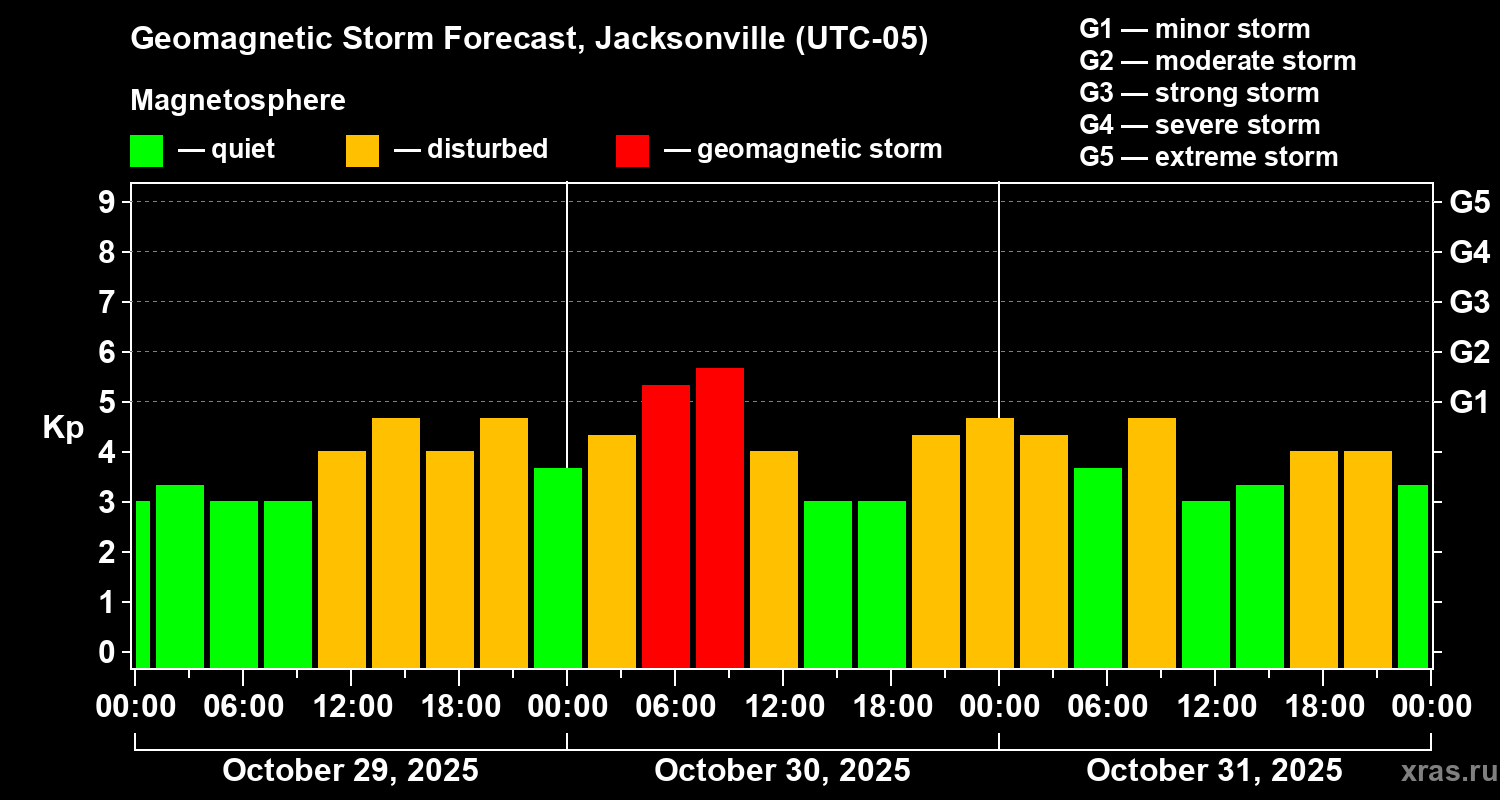 Geomagnetic Storm Forecast, Jacksonville (UTC-05)

Magnetosphere

— quiet — disturbed — geomagnetic storm

G1 — minor storm
G2 — moderate storm
G3 — strong storm
G4 — severe storm
G5 — extreme storm

Kp

9
8
7
6
5
4
3
2
1
0

G5
G4
G3
G2
G1

00:00 06:00 12:00 18:00 00:00 06:00 12:00 18:00 00:00 06:00 12:00 18:00 00:00

October 29, 2025
October 30, 2025
October 31, 2025

xras.ru